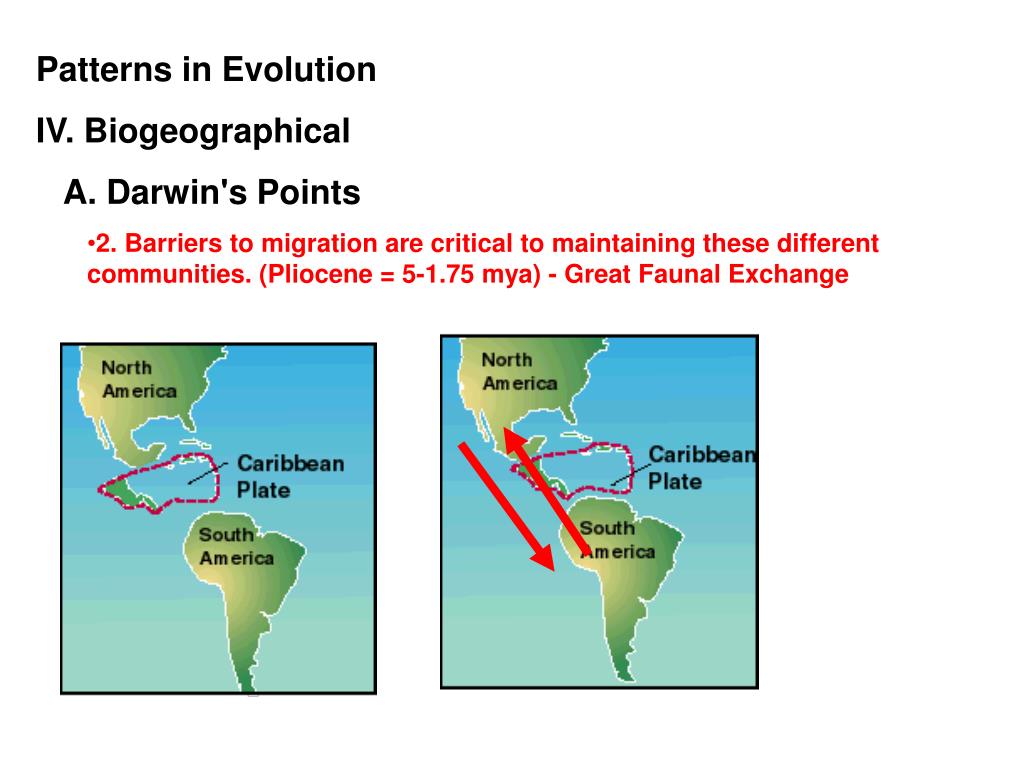 Patterns in Evolution

IV. Biogeographical

A. Darwin's Points

•2. Barriers to migration are critical to maintaining these different communities. (Pliocene = 5-1.75 mya) - Great Faunal Exchange

North America

Caribbean Plate

South America

North America

Caribbean Plate

South America